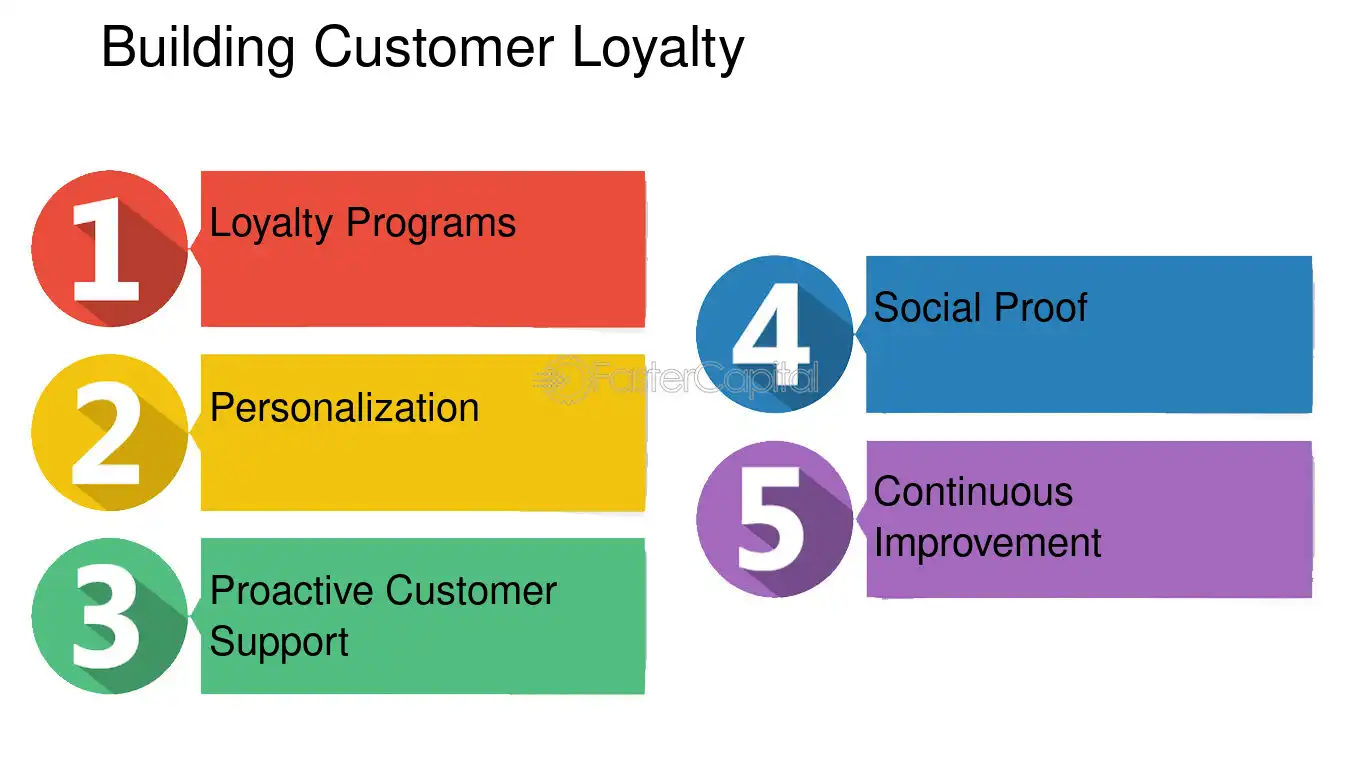 Building Customer Loyalty

1 Loyalty Programs

2 Personalization

3 Proactive Customer Support

4 Social Proof

5 Continuous Improvement

FasterCapital